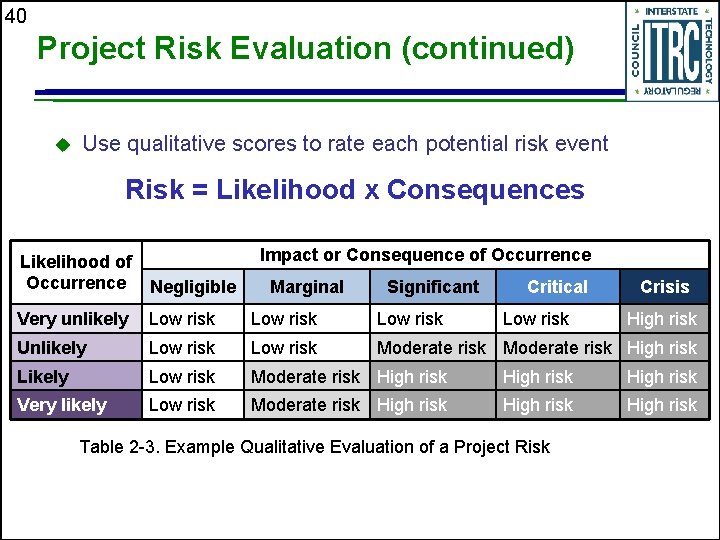 40

Project Risk Evaluation (continued)

INTERSTATE TECHNOLOGY REGULATORY COUNCIL ITRC

Use qualitative scores to rate each potential risk event

Risk = Likelihood x Consequences

| Likelihood of Occurrence | Impact or Consequence of Occurrence | | | | |
|---|---|---|---|---|---|
| | Negligible | Marginal | Significant | Critical | Crisis |
| Very unlikely | Low risk | Low risk | Low risk | Low risk | High risk |
| Unlikely | Low risk | Low risk | Moderate risk | Moderate risk | High risk |
| Likely | Low risk | Moderate risk | High risk | High risk | High risk |
| Very likely | Low risk | Moderate risk | High risk | High risk | High risk |

Table 2-3. Example Qualitative Evaluation of a Project Risk